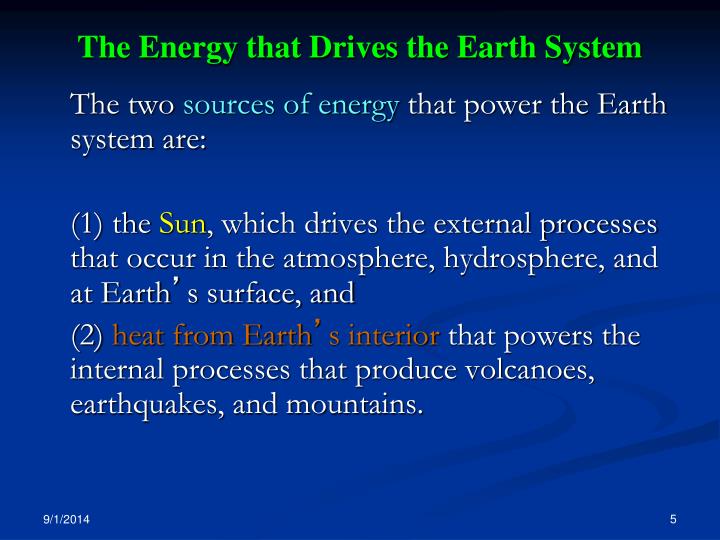 The Energy that Drives the Earth System

The two sources of energy that power the Earth system are:

(1) the Sun, which drives the external processes that occur in the atmosphere, hydrosphere, and at Earth's surface, and

(2) heat from Earth's interior that powers the internal processes that produce volcanoes, earthquakes, and mountains.

9/1/2014

5